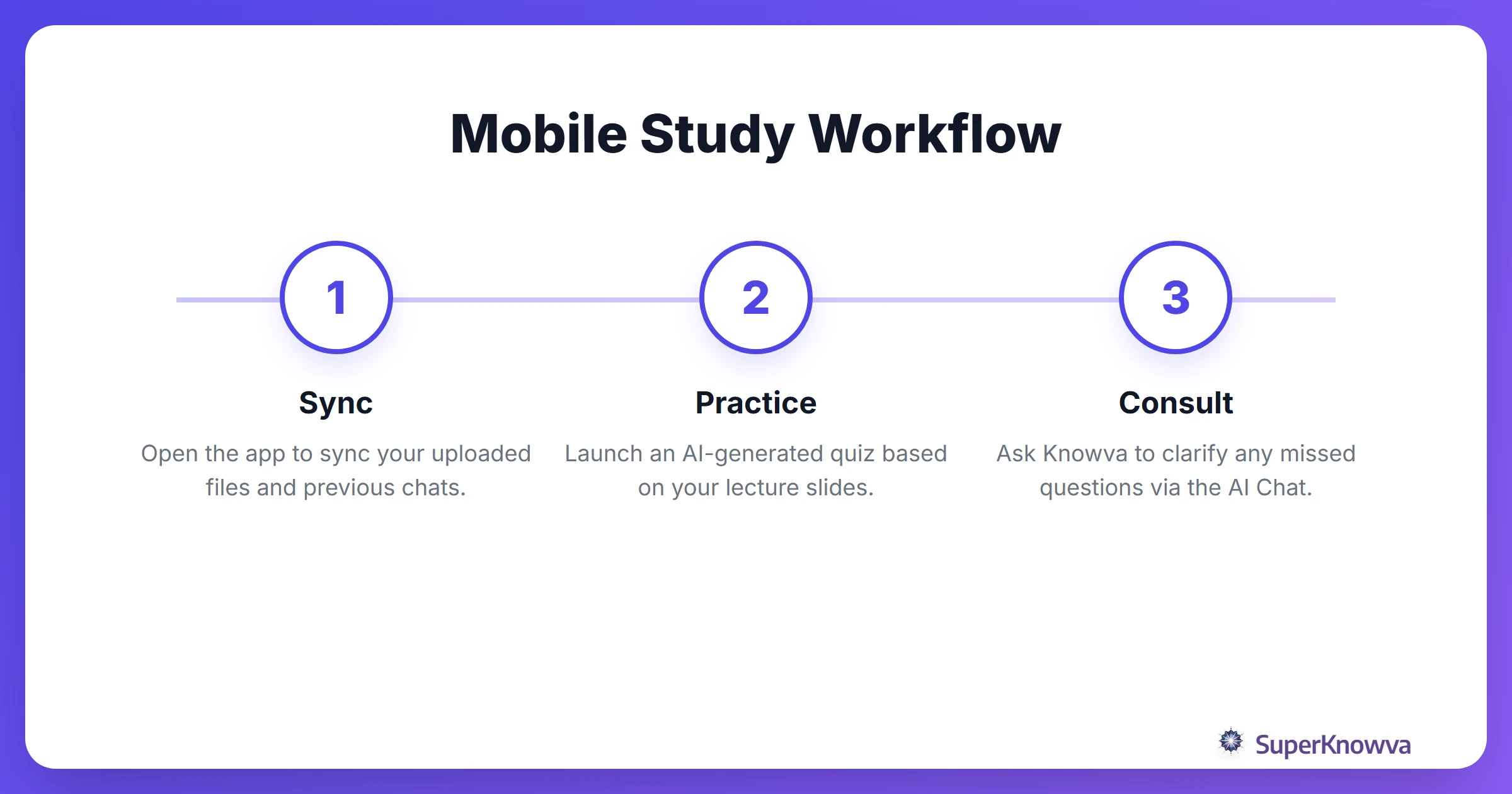 Mobile Study Workflow

1

Sync

Open the app to sync your uploaded files and previous chats.

2

Practice

Launch an AI-generated quiz based on your lecture slides.

3

Consult

Ask Knowva to clarify any missed questions via the AI Chat.

SuperKnowva